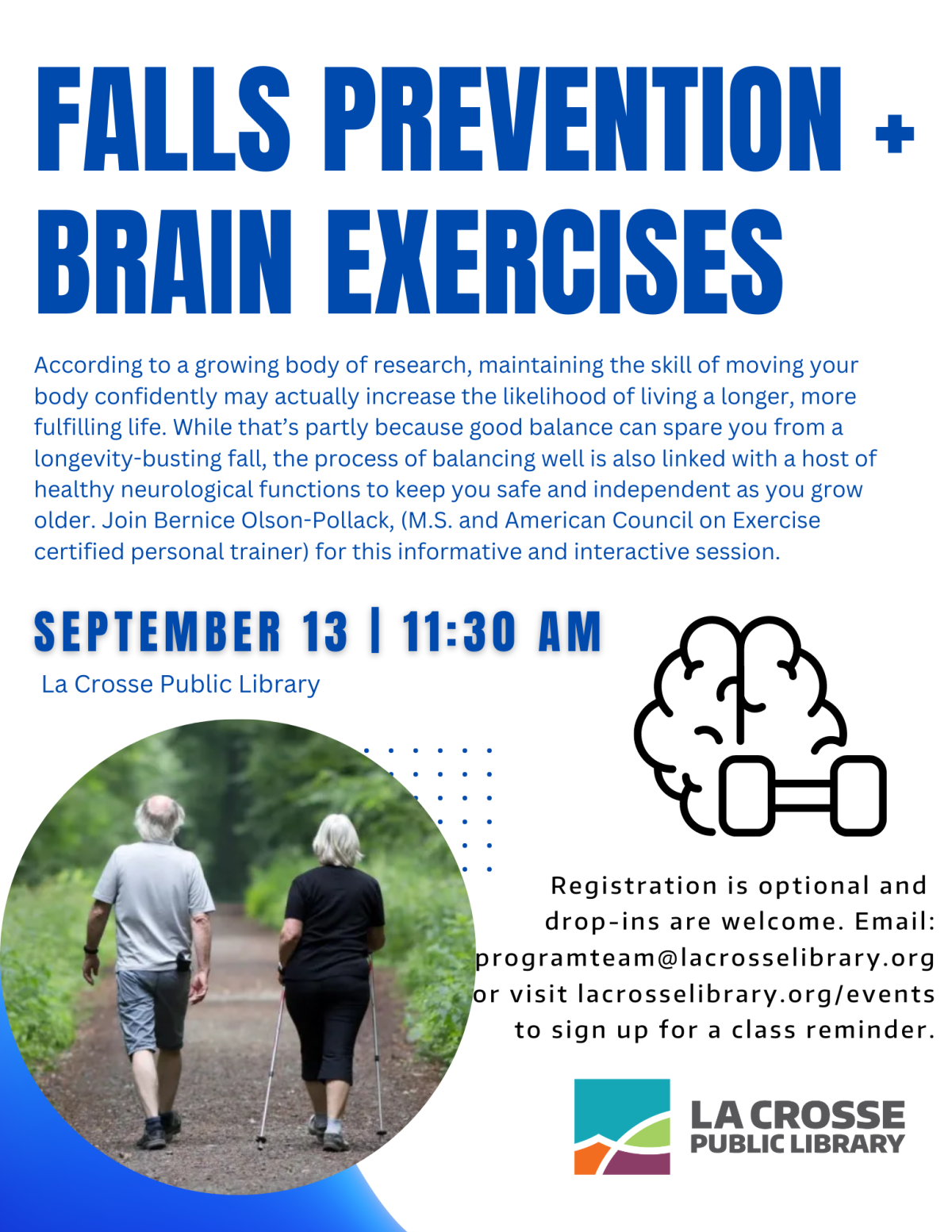 FALLS PREVENTION + BRAIN EXERCISES

According to a growing body of research, maintaining the skill of moving your body confidently may actually increase the likelihood of living a longer, more fulfilling life. While that's partly because good balance can spare you from a longevity-busting fall, the process of balancing well is also linked with a host of healthy neurological functions to keep you safe and independent as you grow older. Join Bernice Olson-Pollack, (M.S. and American Council on Exercise certified personal trainer) for this informative and interactive session.

SEPTEMBER 13 | 11:30 AM

La Crosse Public Library

Registration is optional and drop-ins are welcome. Email: programteam@lacrosselibrary.org or visit lacrosselibrary.org/events to sign up for a class reminder.

LA CROSSE PUBLIC LIBRARY